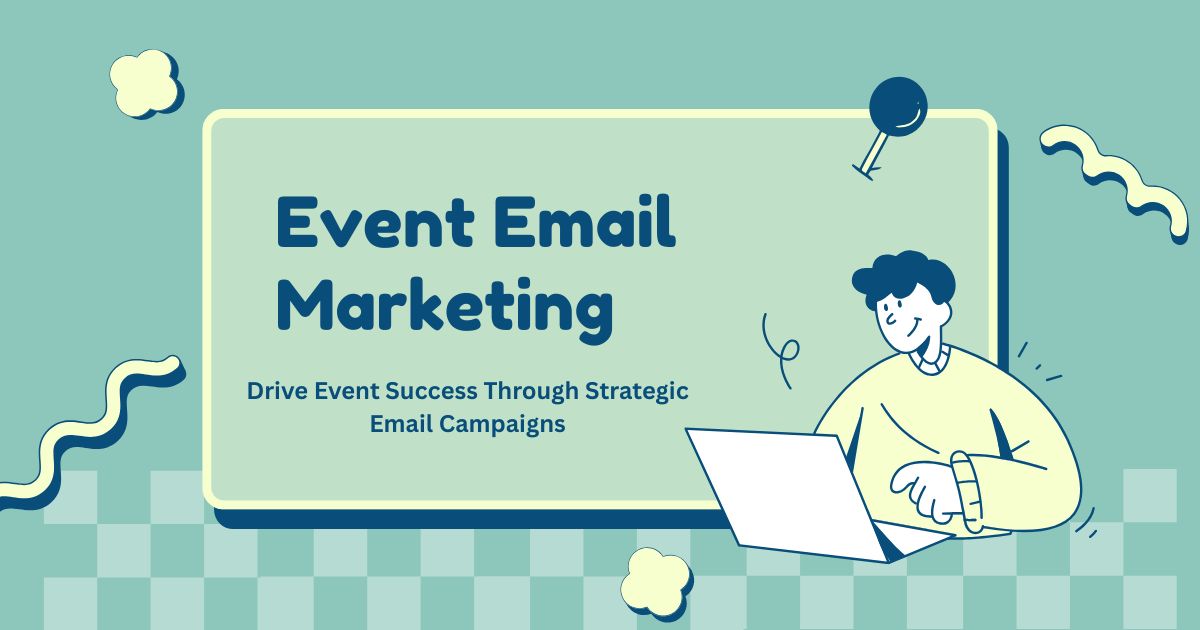 Event Email Marketing

Drive Event Success Through Strategic Email Campaigns